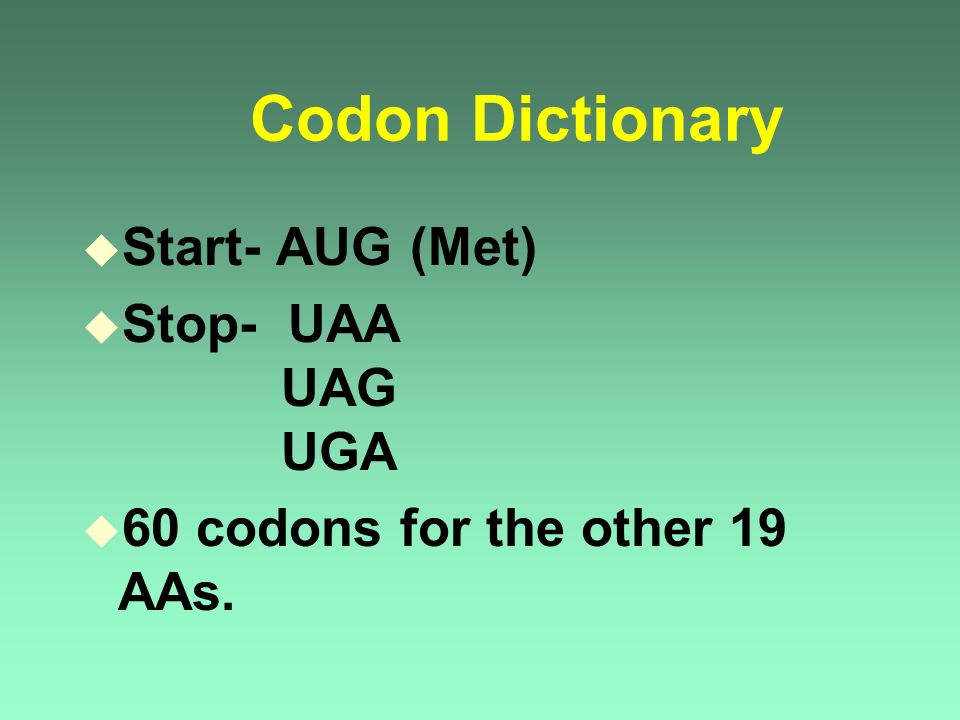 Codon Dictionary

Start- AUG (Met)

Stop- UAA
UAG
UGA

60 codons for the other 19 AAs.